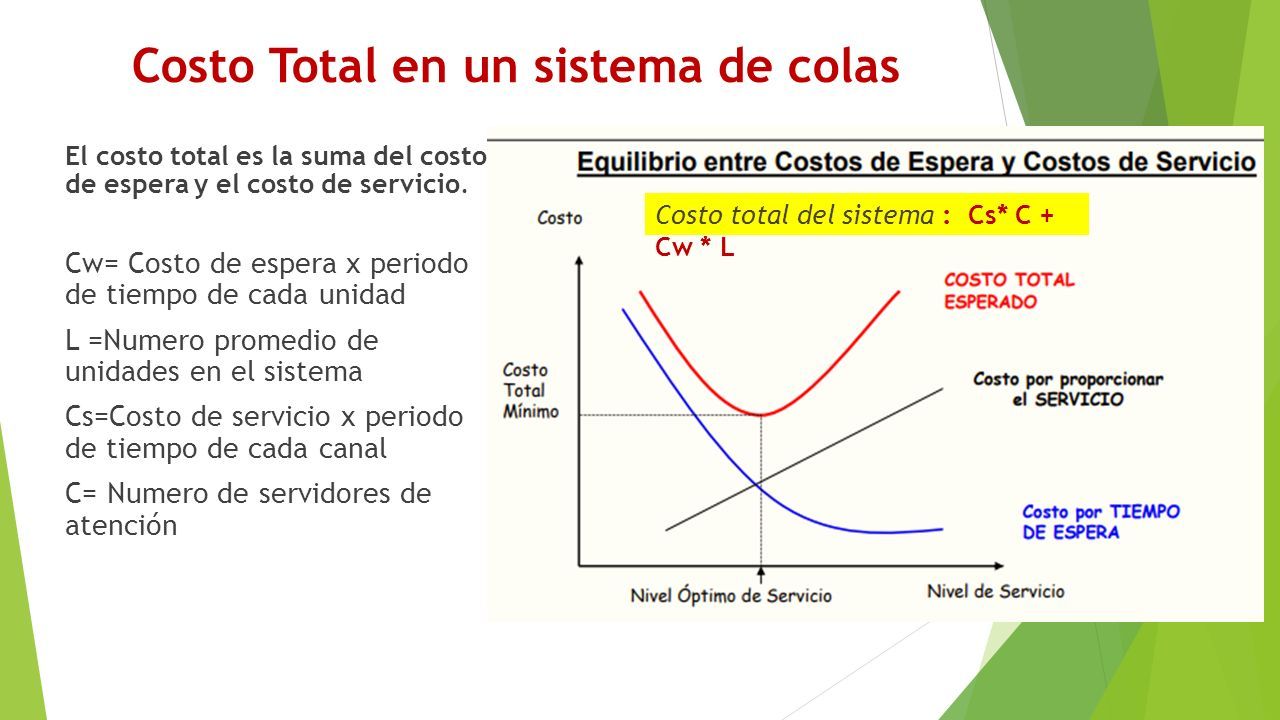 Costo Total en un sistema de colas

El costo total es la suma del costo de espera y el costo de servicio.

Cw= Costo de espera x periodo de tiempo de cada unidad

L =Numero promedio de unidades en el sistema

Cs=Costo de servicio x periodo de tiempo de cada canal

C= Numero de servidores de atención

Equilibrio entre Costos de Espera y Costos de Servicio

Costo total del sistema : Cs* C + Cw * L

Costo

COSTO TOTAL ESPERADO

Costo Total Mínimo

Costo por proporcionar el SERVICIO

Costo por TIEMPO DE ESPERA

Nivel Óptimo de Servicio

Nivel de Servicio